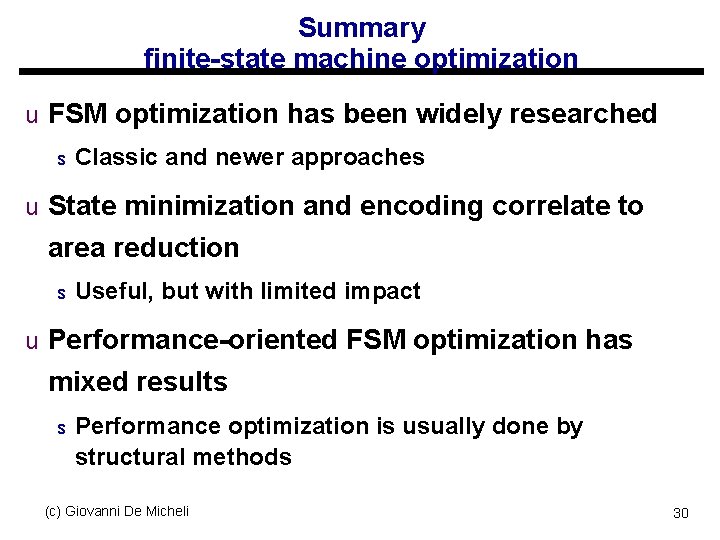 Summary
finite-state machine optimization

u FSM optimization has been widely researched

s Classic and newer approaches

u State minimization and encoding correlate to area reduction

s Useful, but with limited impact

u Performance-oriented FSM optimization has mixed results

s Performance optimization is usually done by structural methods

(c) Giovanni De Micheli

30